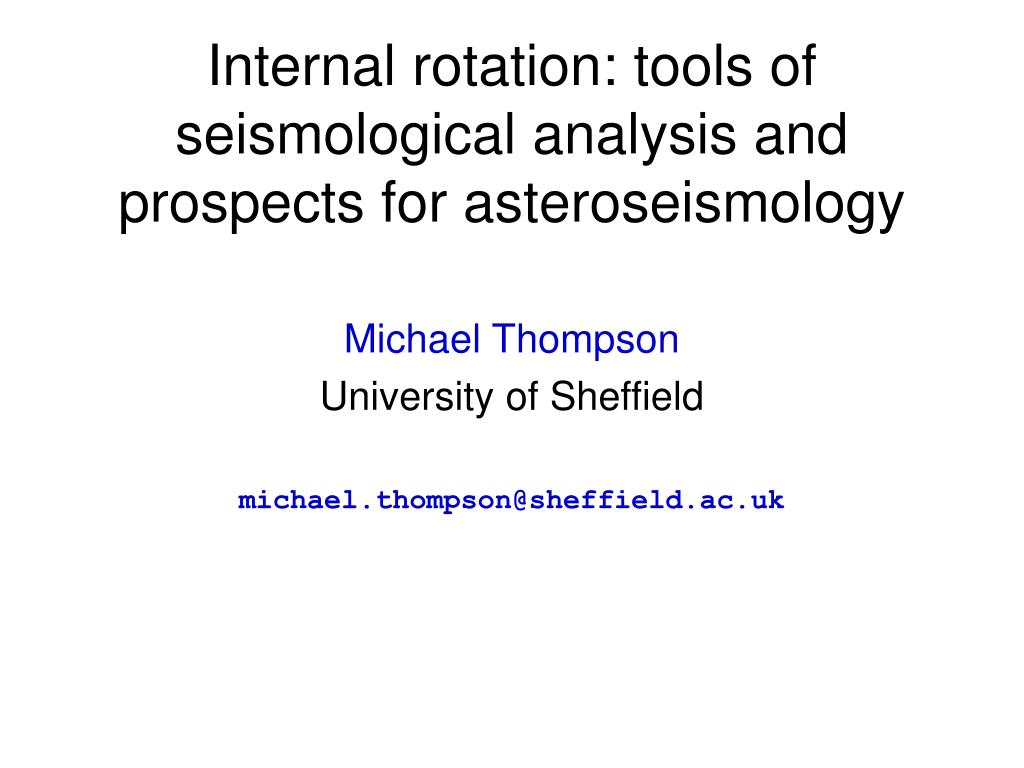 Internal rotation: tools of seismological analysis and prospects for asteroseismology

Michael Thompson
University of Sheffield

michael.thompson@sheffield.ac.uk